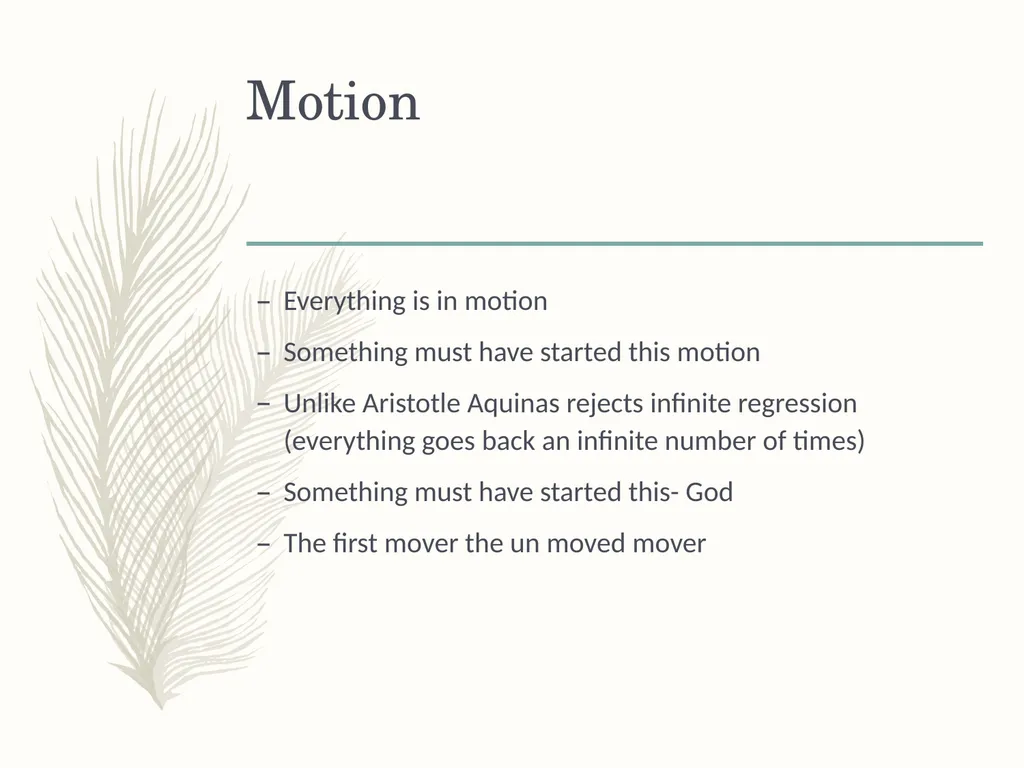 Motion

– Everything is in motion

– Something must have started this motion

– Unlike Aristotle Aquinas rejects infinite regression (everything goes back an infinite number of times)

– Something must have started this- God

– The first mover the un moved mover